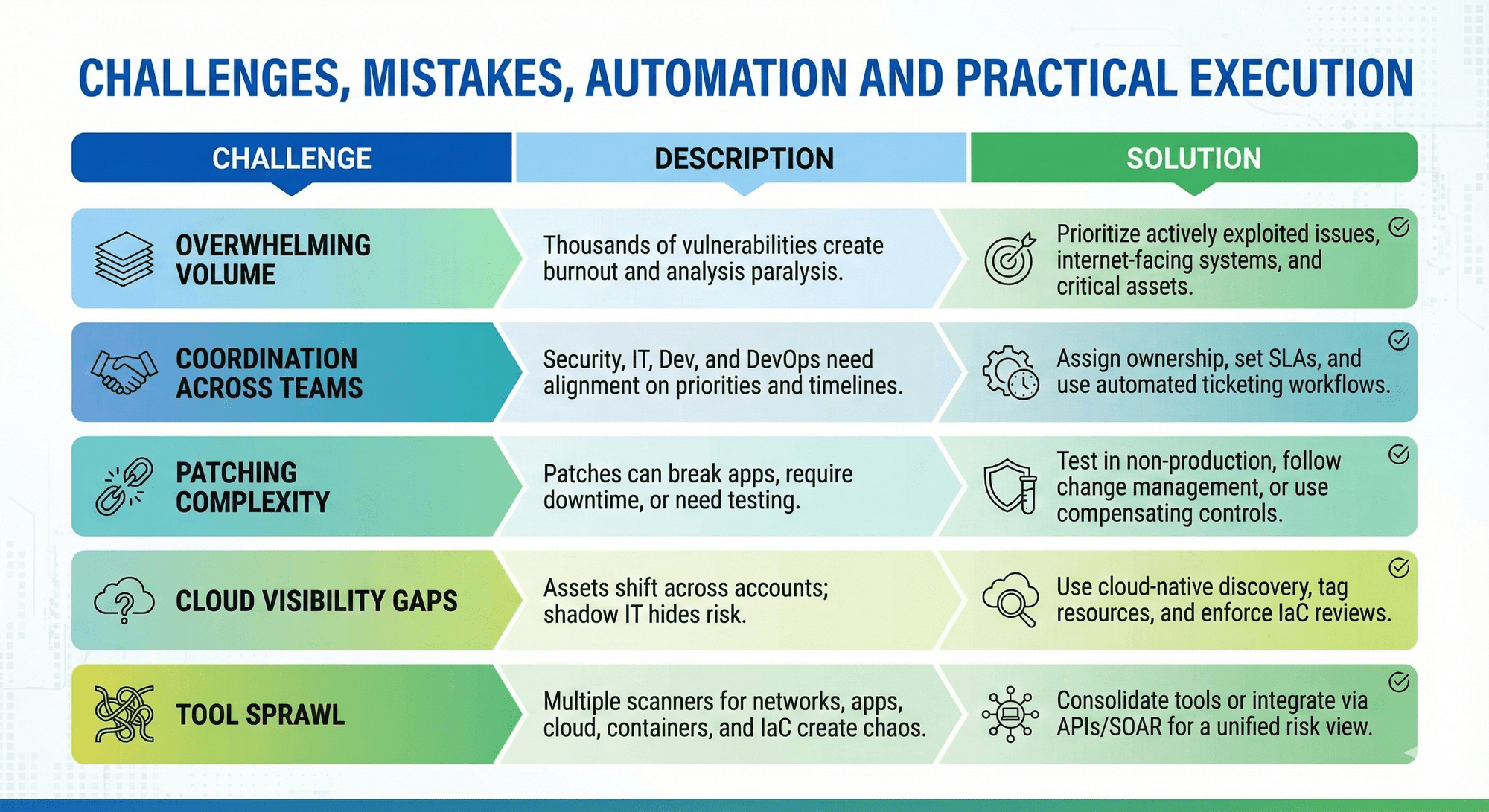 CHALLENGES, MISTAKES, AUTOMATION AND PRACTICAL EXECUTION

| CHALLENGE | DESCRIPTION | SOLUTION |
|---|---|---|
| OVERWHELMING VOLUME | Thousands of vulnerabilities create burnout and analysis paralysis. | Prioritize actively exploited issues, internet-facing systems, and critical assets. |
| COORDINATION ACROSS TEAMS | Security, IT, Dev, and DevOps need alignment on priorities and timelines. | Assign ownership, set SLAs, and use automated ticketing workflows. |
| PATCHING COMPLEXITY | Patches can break apps, require downtime, or need testing. | Test in non-production, follow change management, or use compensating controls. |
| CLOUD VISIBILITY GAPS | Assets shift across accounts; shadow IT hides risk. | Use cloud-native discovery, tag resources, and enforce IaC reviews. |
| TOOL SPRAWL | Multiple scanners for networks, apps, cloud, containers, and IaC create chaos. | Consolidate tools or integrate via APIs/SOAR for a unified risk view. |